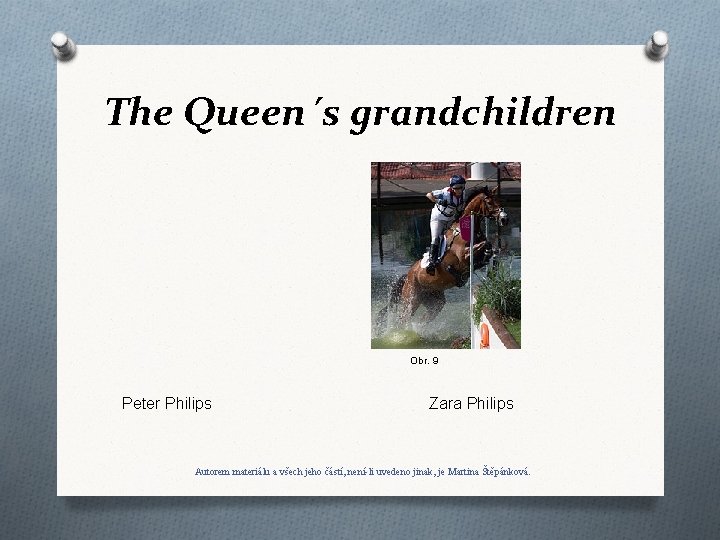 The Queen´s grandchildren

Obr. 9

Peter Philips

Zara Philips

Autorem materiálu a všech jeho částí, není-li uvedeno jinak, je Martina Štěpánková.